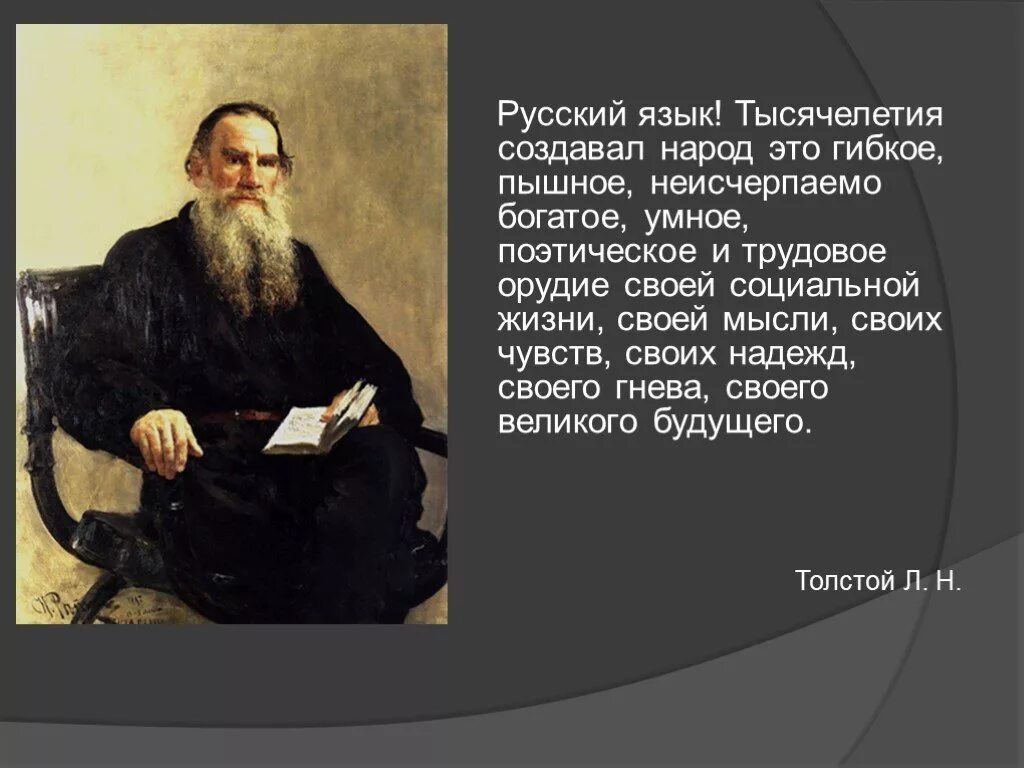 Русский язык! Тысячелетия создавал народ это гибкое, пышное, неисчерпаемо богатое, умное, поэтическое и трудовое орудие своей социальной жизни, своей мысли, своих чувств, своих надежд, своего гнева, своего великого будущего.

Толстой Л. Н.